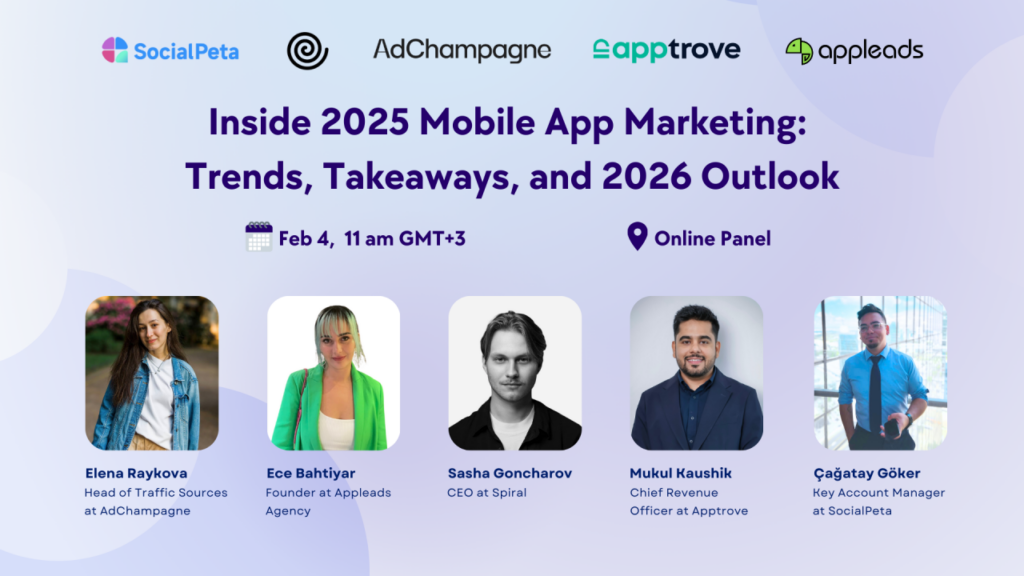 SocialPeta AdChampagne apptrove appleads

Inside 2025 Mobile App Marketing: Trends, Takeaways, and 2026 Outlook

Feb 4, 11 am GMT+3

Online Panel

Elena Raykova
Head of Traffic Sources at AdChampagne

Ece Bahtiyar
Founder at Appleads Agency

Sasha Goncharov
CEO at Spiral

Mukul Kaushik
Chief Revenue Officer at Apptrove

Çağatay Göker
Key Account Manager at SocialPeta